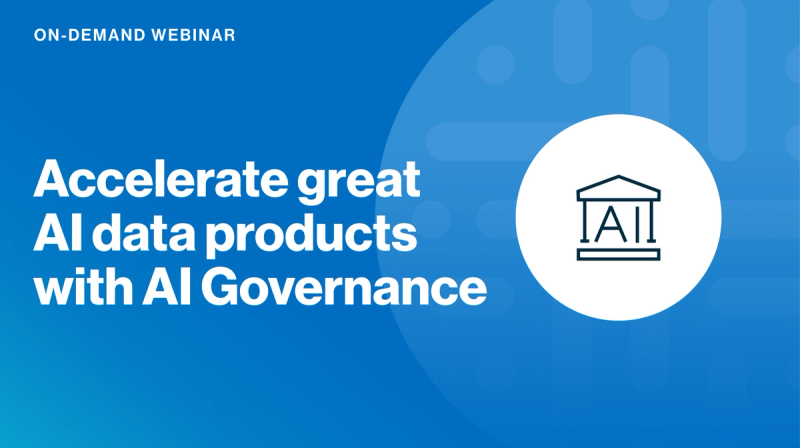 ON-DEMAND WEBINAR

Accelerate great AI data products with AI Governance

AI